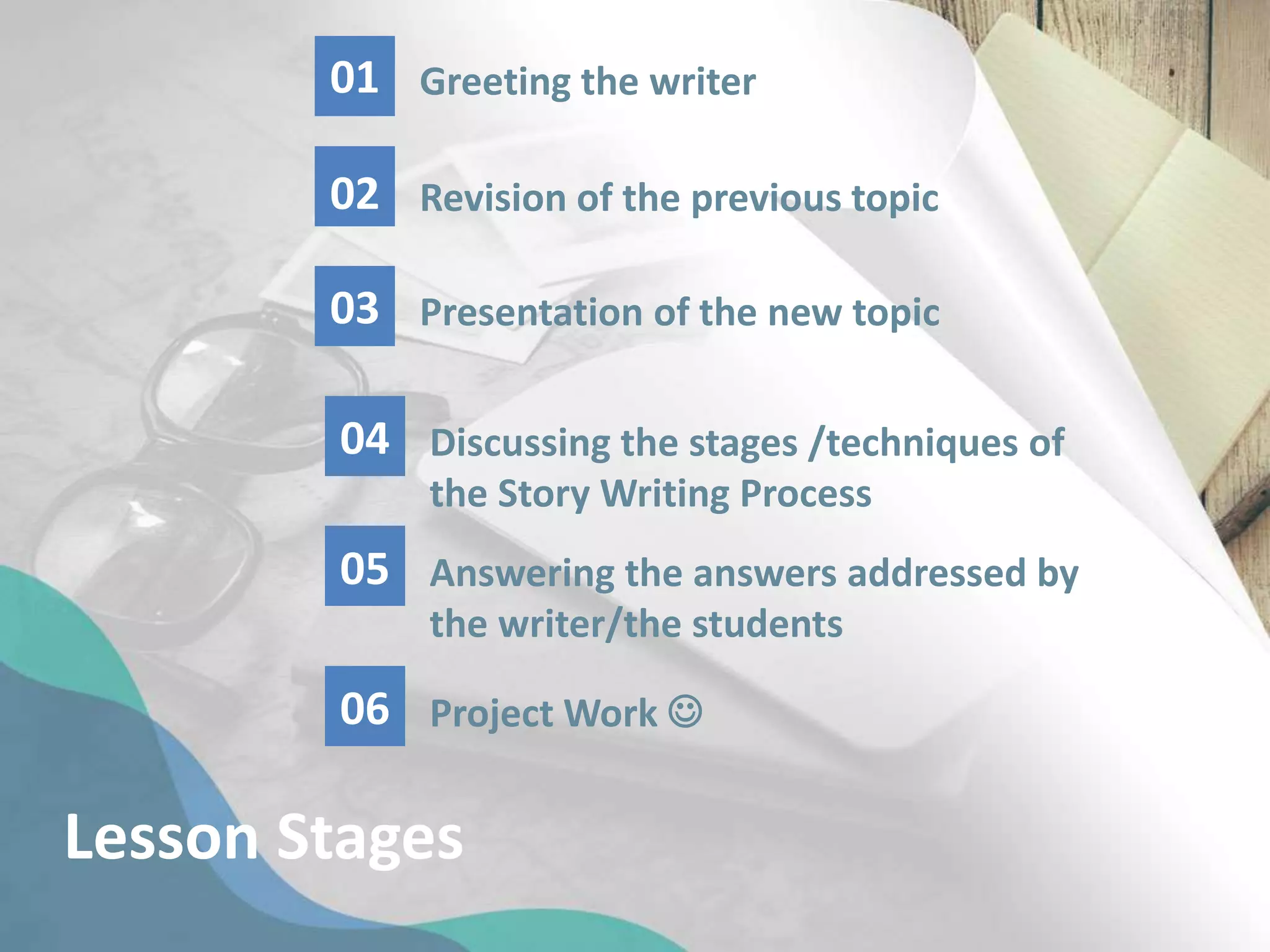 01 Greeting the writer

02 Revision of the previous topic

03 Presentation of the new topic

04 Discussing the stages /techniques of the Story Writing Process

05 Answering the answers addressed by the writer/the students

06 Project Work ☺

Lesson Stages